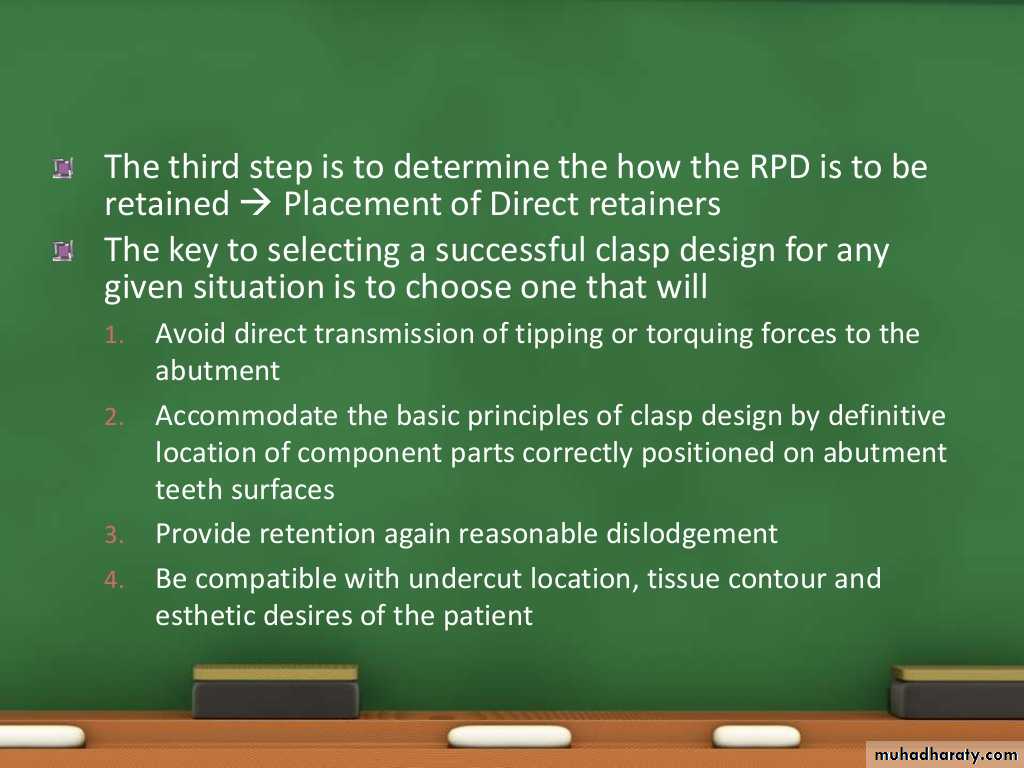 The third step is to determine the how the RPD is to be retained → Placement of Direct retainers

The key to selecting a successful clasp design for any given situation is to choose one that will

1. Avoid direct transmission of tipping or torquing forces to the abutment
2. Accommodate the basic principles of clasp design by definitive location of component parts correctly positioned on abutment teeth surfaces
3. Provide retention again reasonable dislodgement
4. Be compatible with undercut location, tissue contour and esthetic desires of the patient

muhadharaty.com